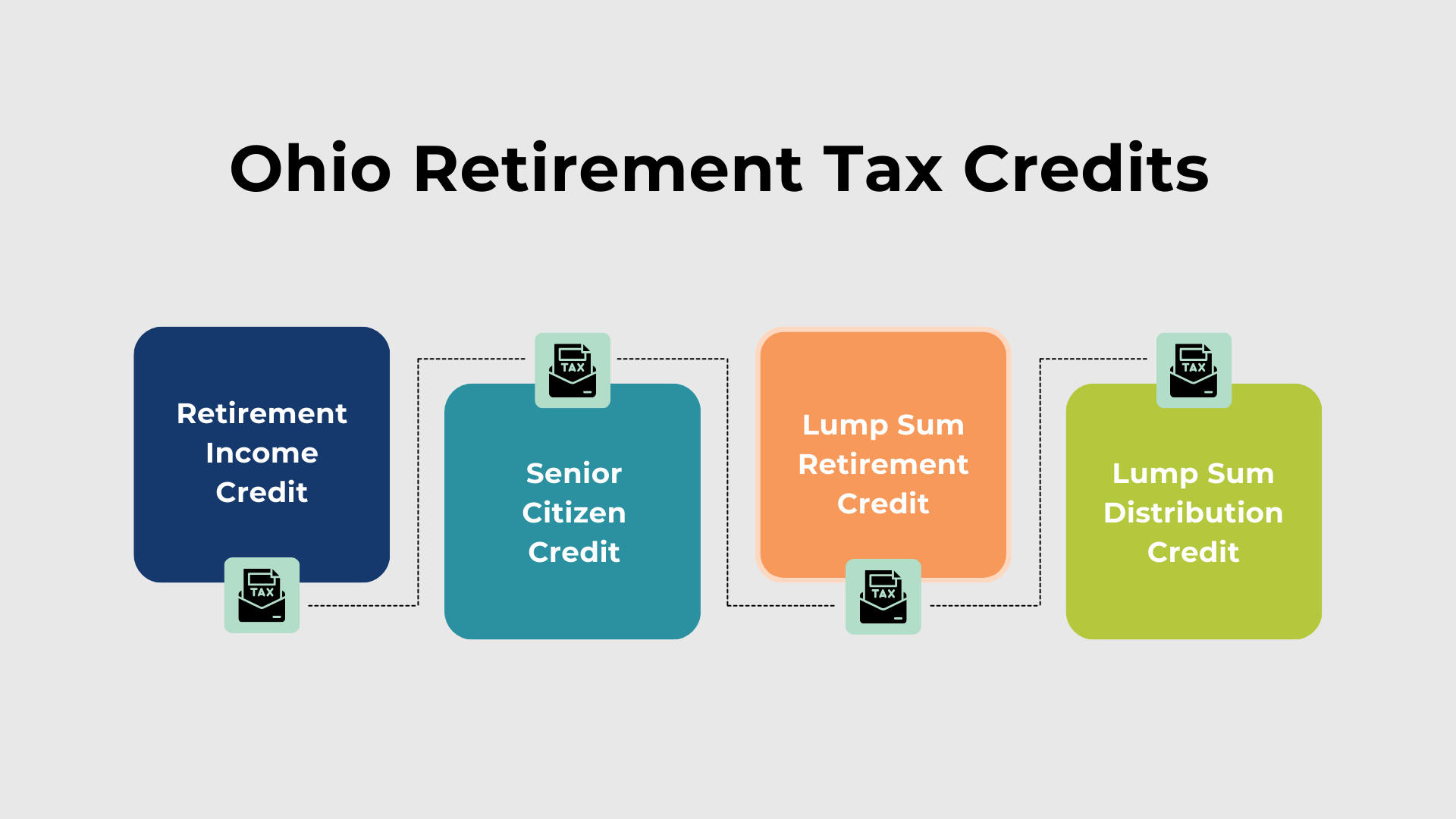 Ohio Retirement Tax Credits

Retirement Income Credit

TAX

TAX

Senior Citizen Credit

Lump Sum Retirement Credit

TAX

TAX

Lump Sum Distribution Credit